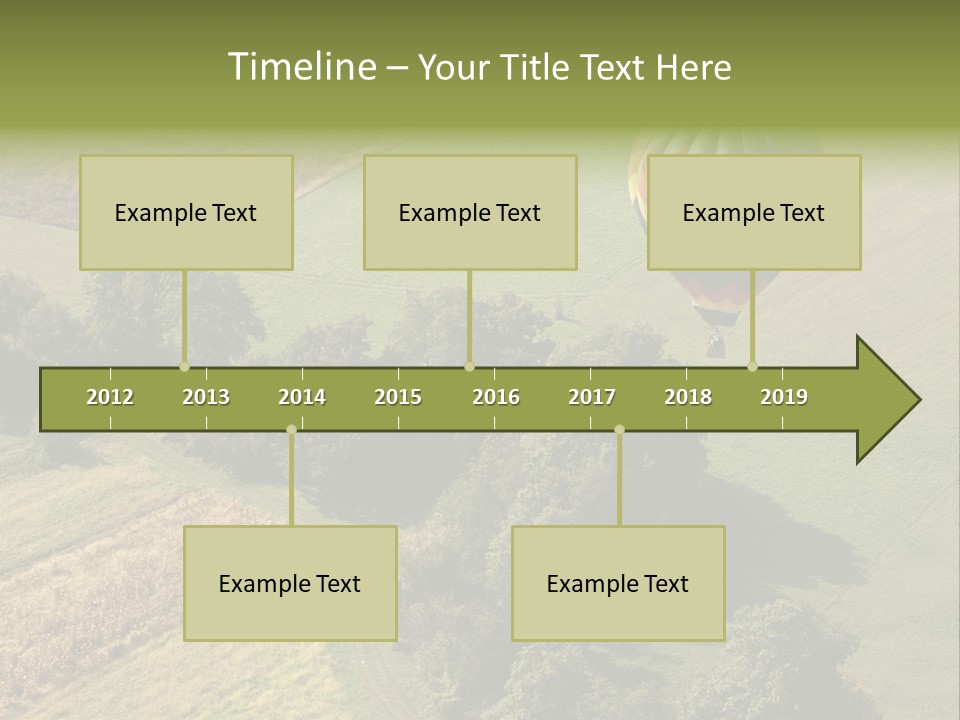 Timeline – Your Title Text Here

Example Text

Example Text

Example Text

2012 2013 2014 2015 2016 2017 2018 2019

Example Text

Example Text